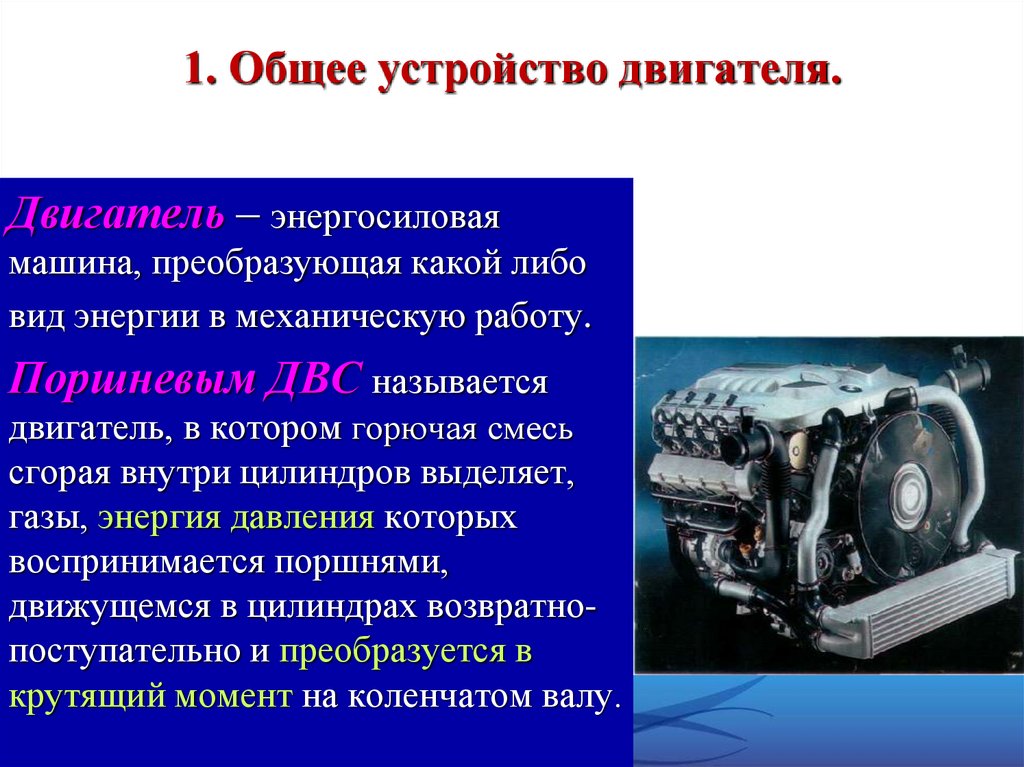 1. Общее устройство двигателя.

Двигатель – энергосиловая машина, преобразующая какой либо вид энергии в механическую работу.

Поршневым ДВС называется двигатель, в котором горючая смесь сгорая внутри цилиндров выделяет, газы, энергия давления которых воспринимается поршнями, движущемся в цилиндрах возвратно-поступательно и преобразуется в крутящий момент на коленчатом валу.